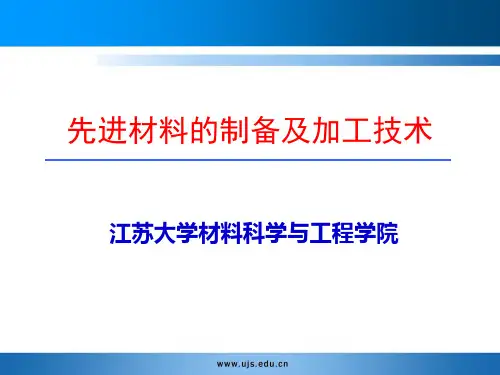 先进材料的制备及加工技术

江苏大学材料科学与工程学院

www.ujs.edu.cn